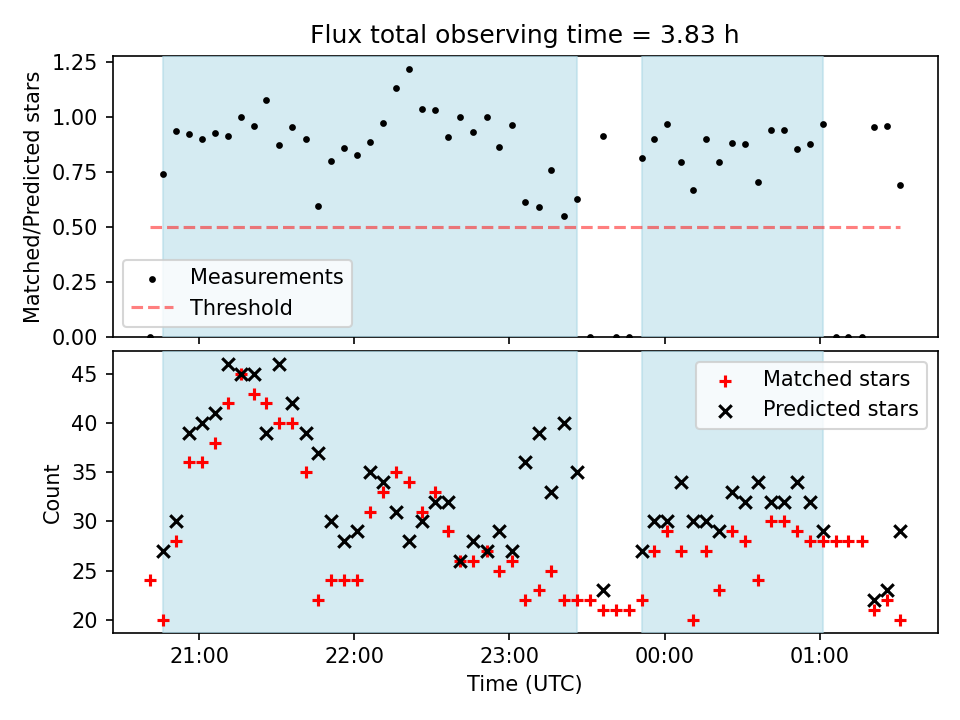 Flux total observing time = 3.83 h

Matched/Predicted stars

1.25
1.00
0.75
0.50
0.25
0.00

Measurements
Threshold

Count

45
40
35
30
25
20

Matched stars
Predicted stars

21:00
22:00
23:00
00:00
01:00

Time (UTC)